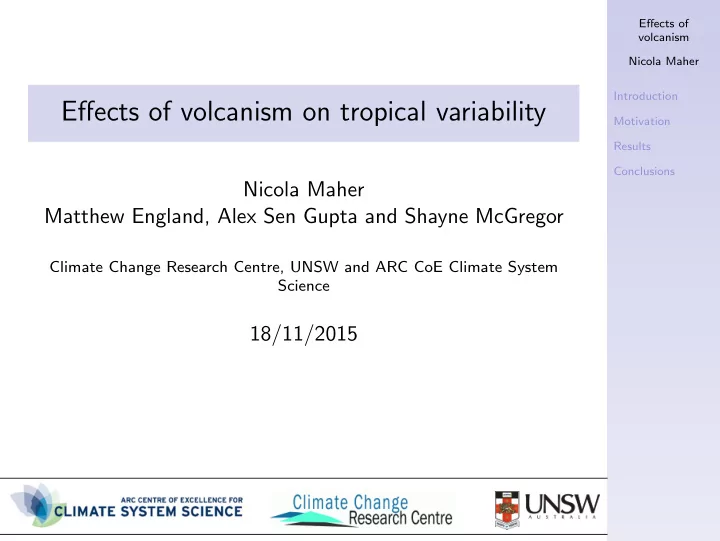 Effects of volcanism on tropical variability

Nicola Maher
Matthew England, Alex Sen Gupta and Shayne McGregor

Climate Change Research Centre, UNSW and ARC CoE Climate System Science

18/11/2015

ARC CENTRE OF EXCELLENCE FOR
CLIMATE SYSTEM SCIENCE

Climate Change
Research Centre

UNSW
AUSTRALIA

Effects of volcanism

Nicola Maher

Introduction

Motivation

Results

Conclusions